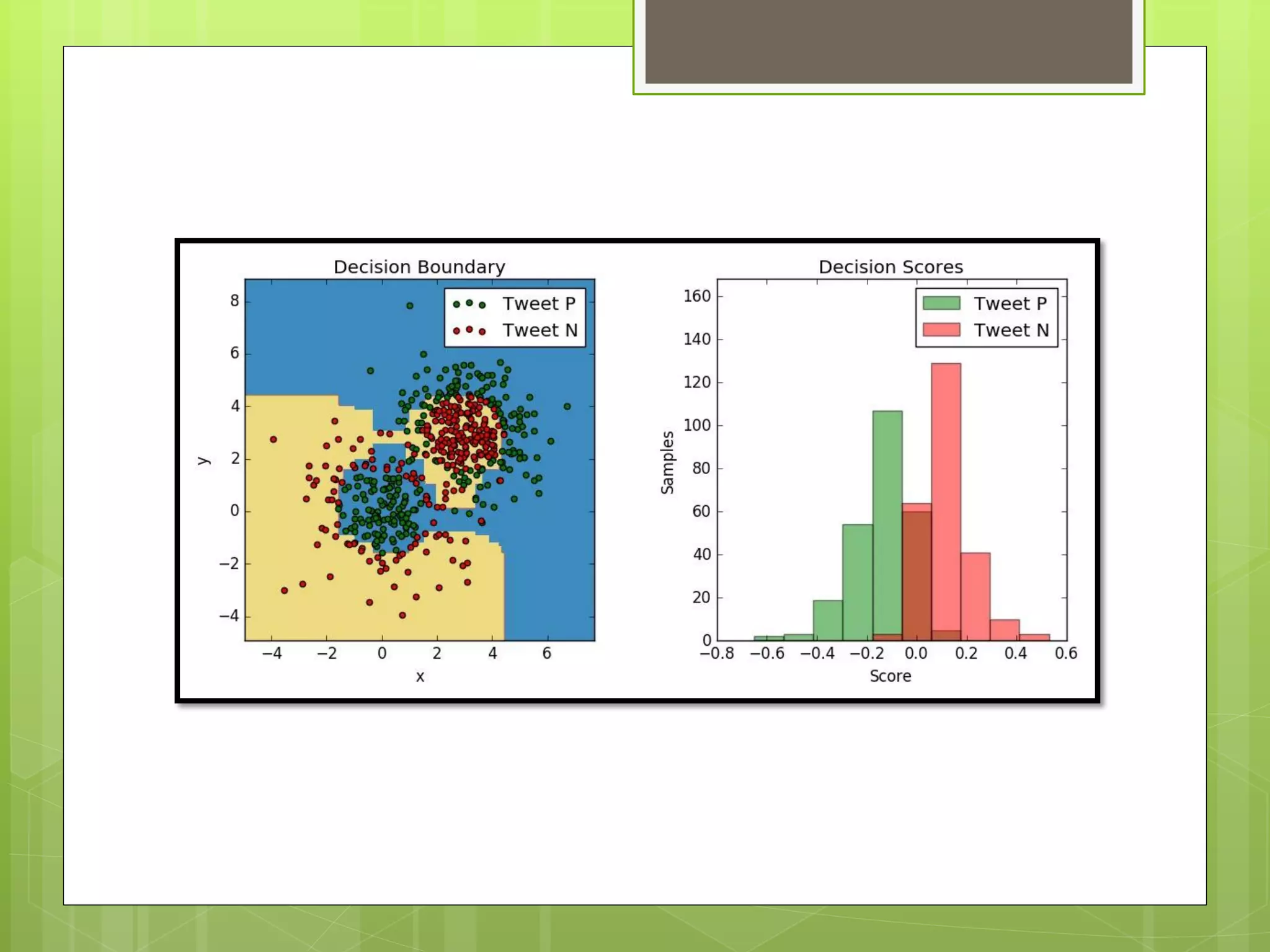 Decision Boundary

Tweet P
Tweet N

8
6
4
2
0
−2
−4

y

−4 −2 0 2 4 6

x

Decision Scores

Tweet P
Tweet N

160
140
120
100
80
60
40
20
0

Samples

−0.8 −0.6 −0.4 −0.2 0.0 0.2 0.4 0.6

Score